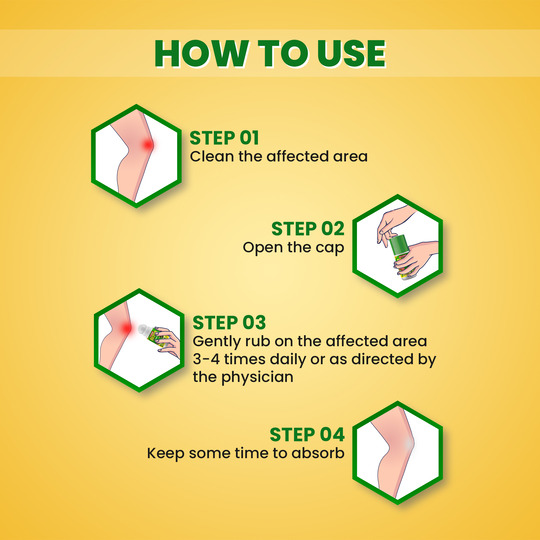 HOW TO USE

STEP 01
Clean the affected area

STEP 02
Open the cap

STEP 03
Gently rub on the affected area 3-4 times daily or as directed by the physician

STEP 04
Keep some time to absorb